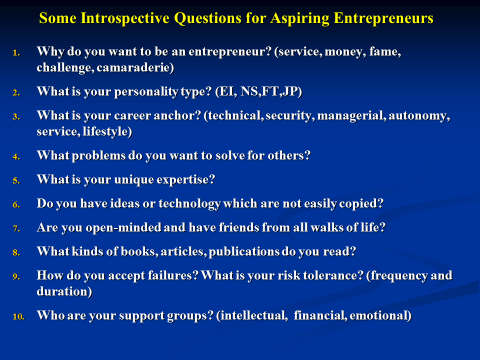 Some Introspective Questions for Aspiring Entrepreneurs

1. Why do you want to be an entrepreneur? (service, money, fame, challenge, camaraderie)

2. What is your personality type? (EI, NS,FT,JP)

3. What is your career anchor? (technical, security, managerial, autonomy, service, lifestyle)

4. What problems do you want to solve for others?

5. What is your unique expertise?

6. Do you have ideas or technology which are not easily copied?

7. Are you open-minded and have friends from all walks of life?

8. What kinds of books, articles, publications do you read?

9. How do you accept failures? What is your risk tolerance? (frequency and duration)

10. Who are your support groups? (intellectual, financial, emotional)